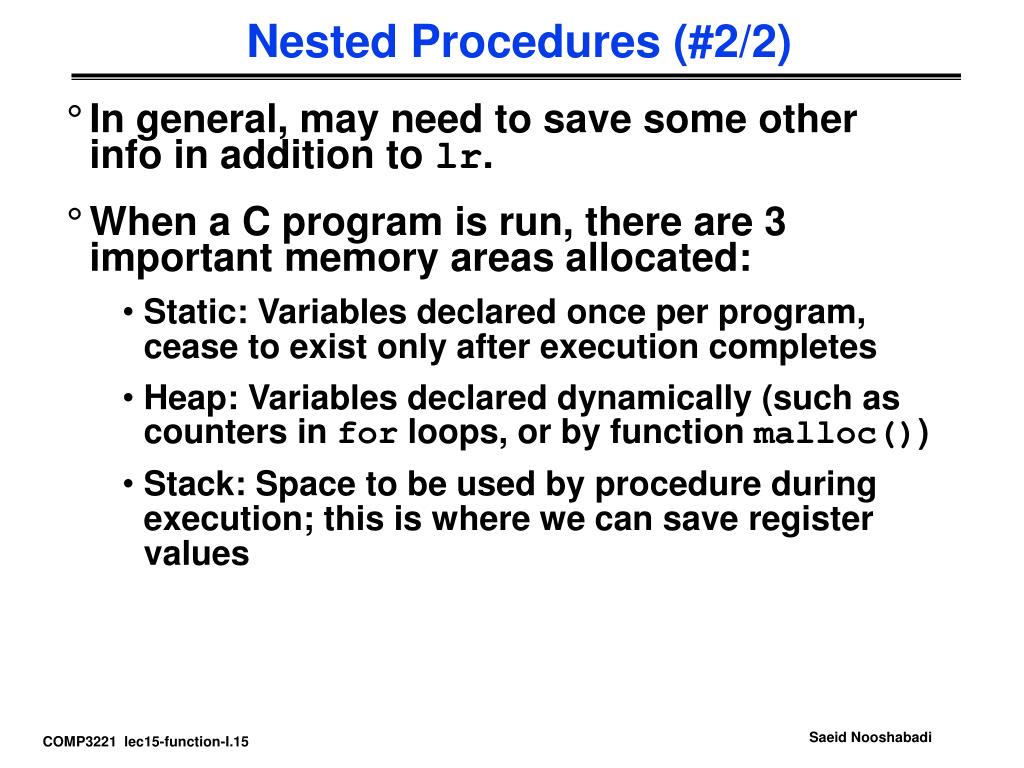 Nested Procedures (#2/2)

° In general, may need to save some other info in addition to lr.

° When a C program is run, there are 3 important memory areas allocated:

• Static: Variables declared once per program, cease to exist only after execution completes

• Heap: Variables declared dynamically (such as counters in for loops, or by function malloc())

• Stack: Space to be used by procedure during execution; this is where we can save register values

COMP3221 lec15-function-I.15

Saeid Nooshabadi